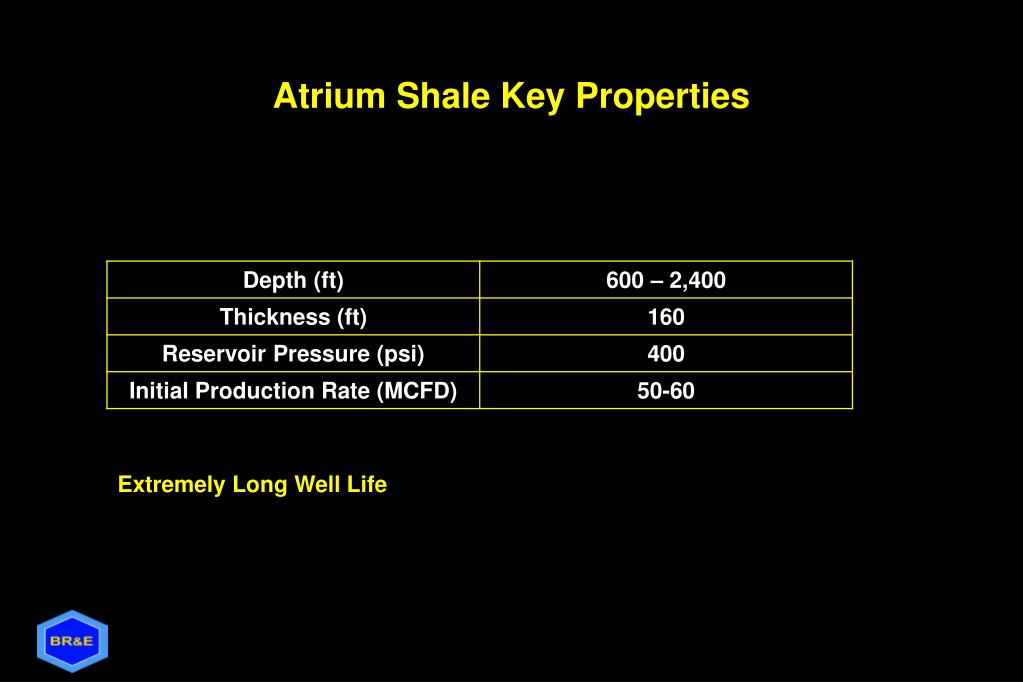 Atrium Shale Key Properties

| Depth (ft) | 600 – 2,400 |
|---|---|
| Thickness (ft) | 160 |
| Reservoir Pressure (psi) | 400 |
| Initial Production Rate (MCFD) | 50-60 |

Extremely Long Well Life

BR&E